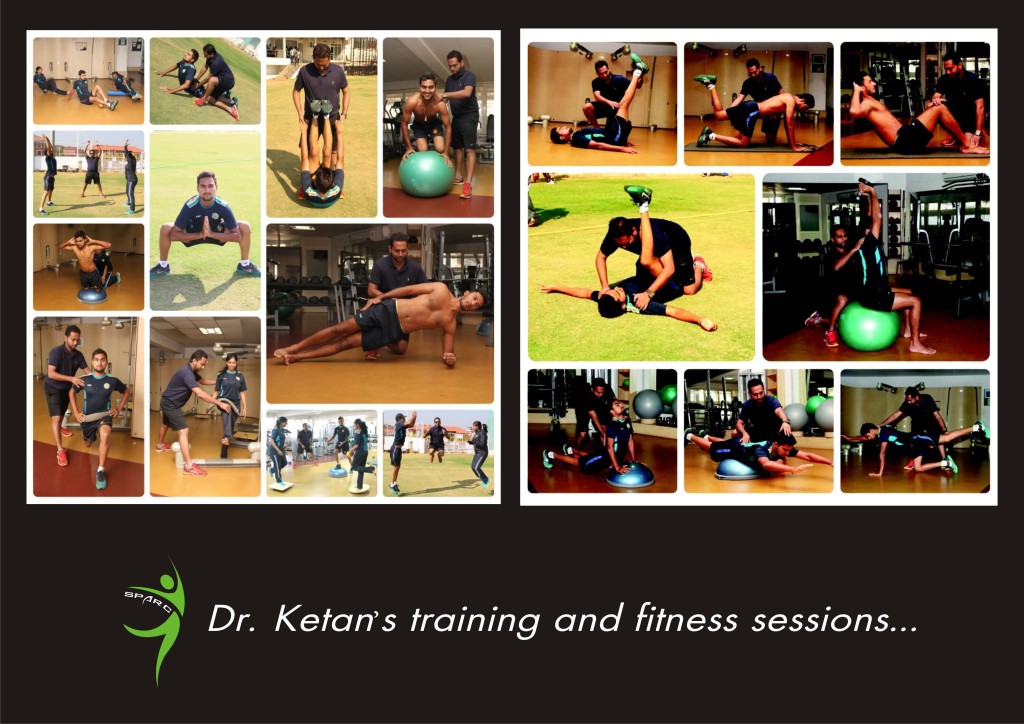 SPARC

Dr. Ketan's training and fitness sessions...